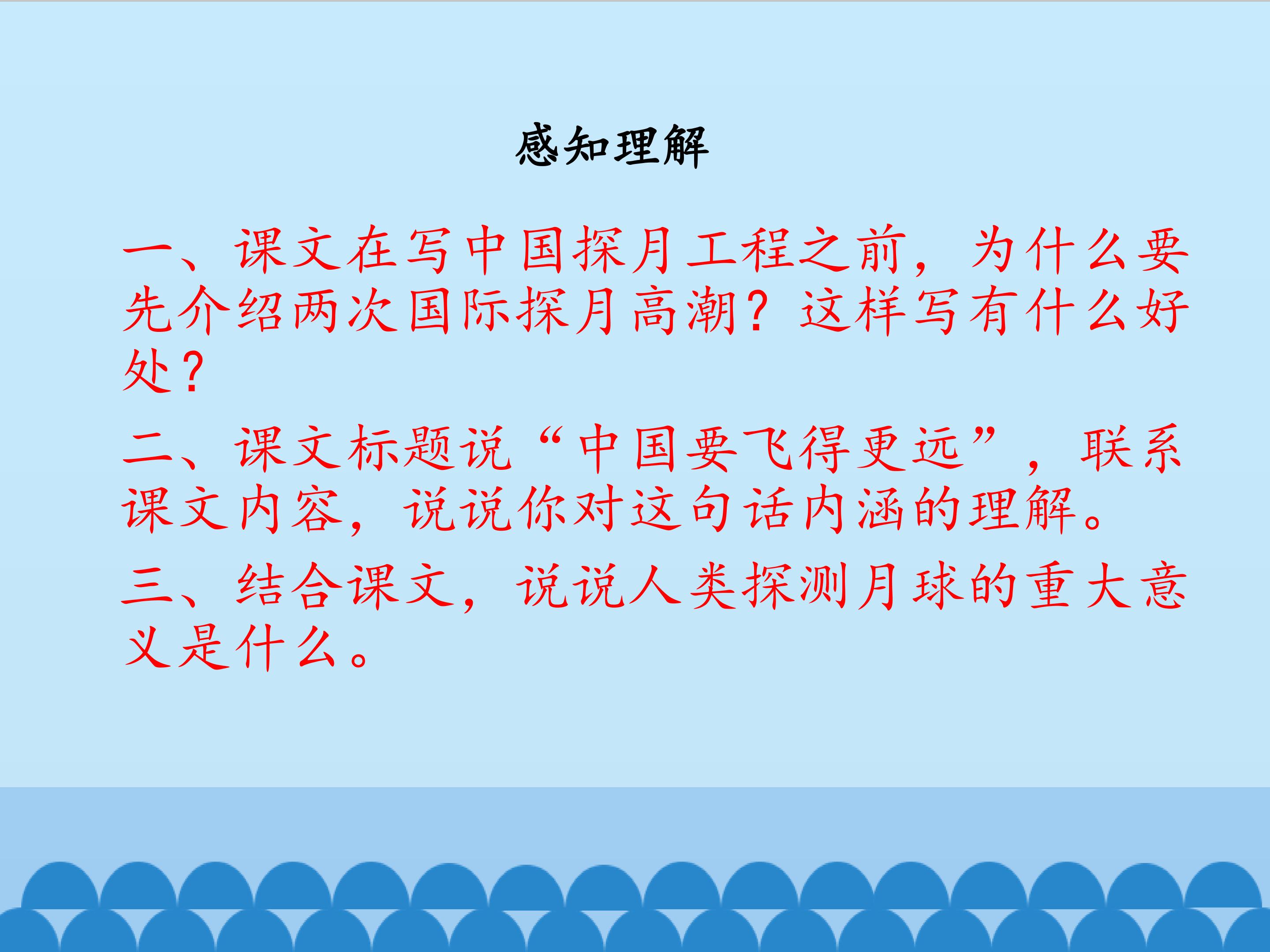 感知理解

一、课文在写中国探月工程之前，为什么要先介绍两次国际探月高潮？这样写有什么好处？

二、课文标题说“中国要飞得更远”，联系课文内容，说说你对这句话内涵的理解。

三、结合课文，说说人类探测月球的重大意义是什么。